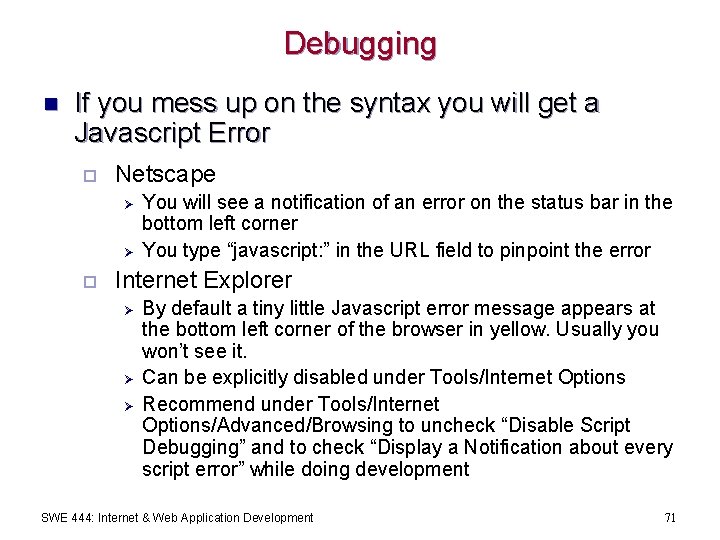 Debugging

If you mess up on the syntax you will get a Javascript Error

Netscape

You will see a notification of an error on the status bar in the bottom left corner

You type “javascript:” in the URL field to pinpoint the error

Internet Explorer

By default a tiny little Javascript error message appears at the bottom left corner of the browser in yellow. Usually you won’t see it.

Can be explicitly disabled under Tools/Internet Options

Recommend under Tools/Internet Options/Advanced/Browsing to uncheck “Disable Script Debugging” and to check “Display a Notification about every script error” while doing development

SWE 444: Internet & Web Application Development

71